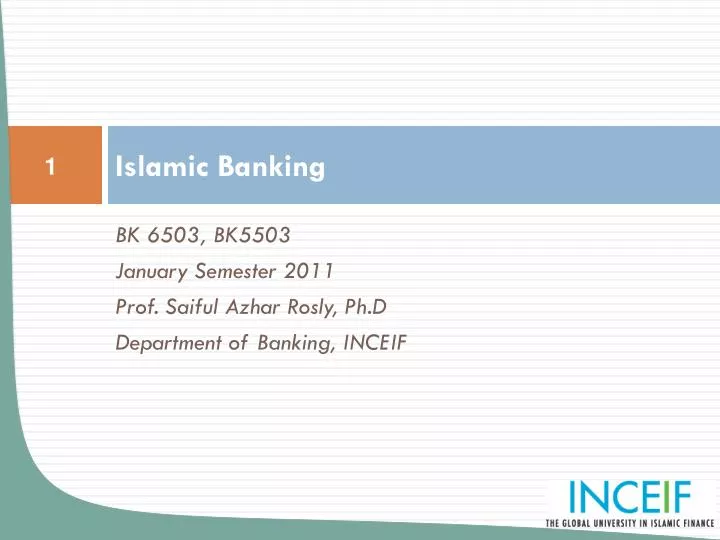 1

Islamic Banking

BK 6503, BK5503
January Semester 2011
Prof. Saiful Azhar Rosly, Ph.D
Department of Banking, INCEIF

INCEIF
THE GLOBAL UNIVERSITY IN ISLAMIC FINANCE